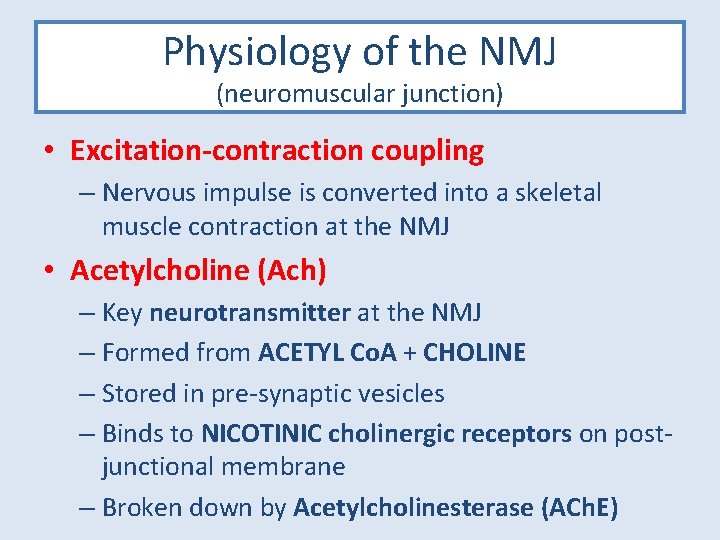 Physiology of the NMJ
(neuromuscular junction)

• Excitation-contraction coupling
– Nervous impulse is converted into a skeletal muscle contraction at the NMJ

• Acetylcholine (Ach)
– Key neurotransmitter at the NMJ
– Formed from ACETYL CoA + CHOLINE
– Stored in pre-synaptic vesicles
– Binds to NICOTINIC cholinergic receptors on post-junctional membrane
– Broken down by Acetylcholinesterase (AChE)